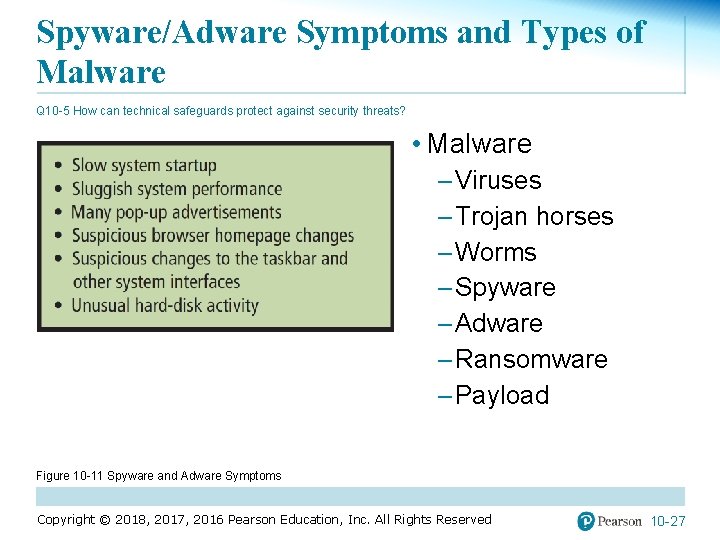 Spyware/Adware Symptoms and Types of Malware

Q10-5 How can technical safeguards protect against security threats?

• Slow system startup
• Sluggish system performance
• Many pop-up advertisements
• Suspicious browser homepage changes
• Suspicious changes to the taskbar and other system interfaces
• Unusual hard-disk activity

• Malware
– Viruses
– Trojan horses
– Worms
– Spyware
– Adware
– Ransomware
– Payload

Figure 10-11 Spyware and Adware Symptoms

Copyright © 2018, 2017, 2016 Pearson Education, Inc. All Rights Reserved

Pearson 10-27